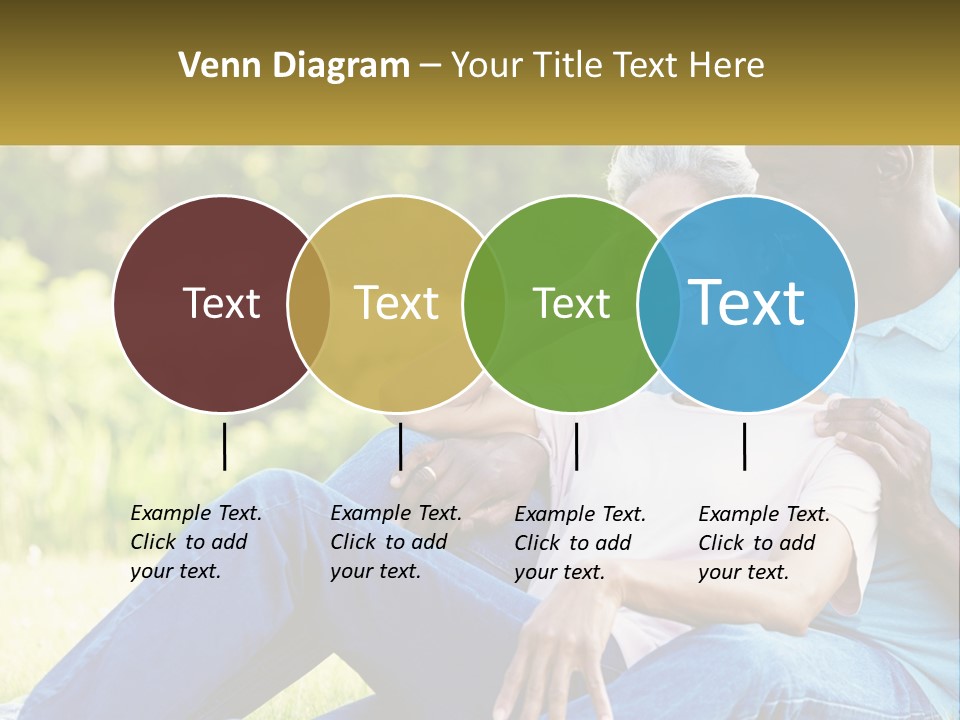 Venn Diagram – Your Title Text Here

Text

Text

Text

Text

Example Text. Click to add your text.

Example Text. Click to add your text.

Example Text. Click to add your text.

Example Text. Click to add your text.